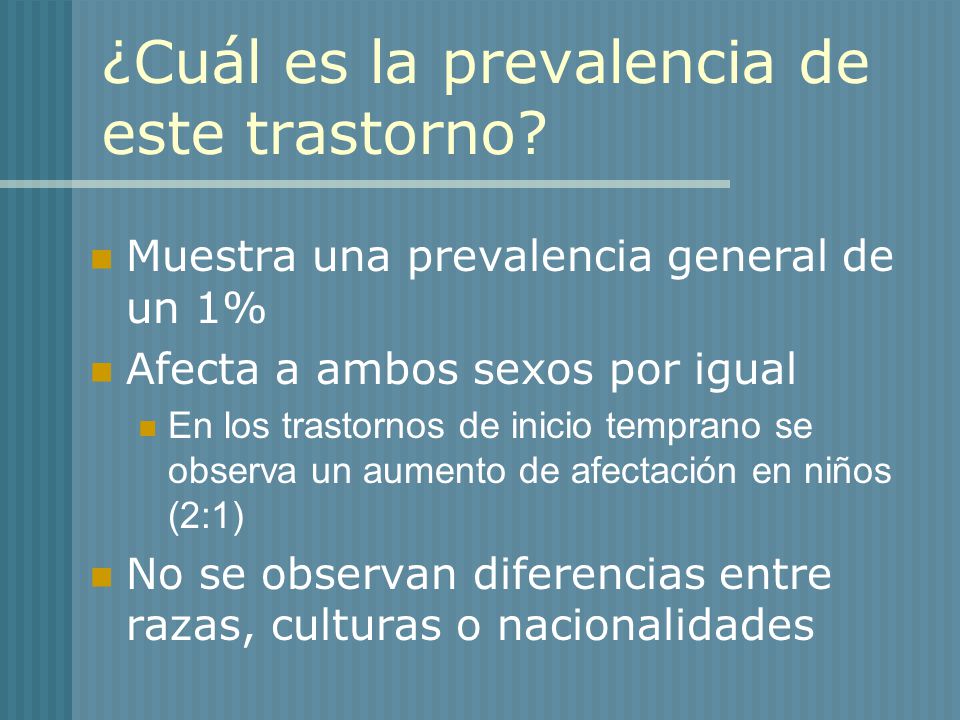 ¿Cuál es la prevalencia de este trastorno?

Muestra una prevalencia general de un 1%

Afecta a ambos sexos por igual

En los trastornos de inicio temprano se observa un aumento de afectación en niños (2:1)

No se observan diferencias entre razas, culturas o nacionalidades